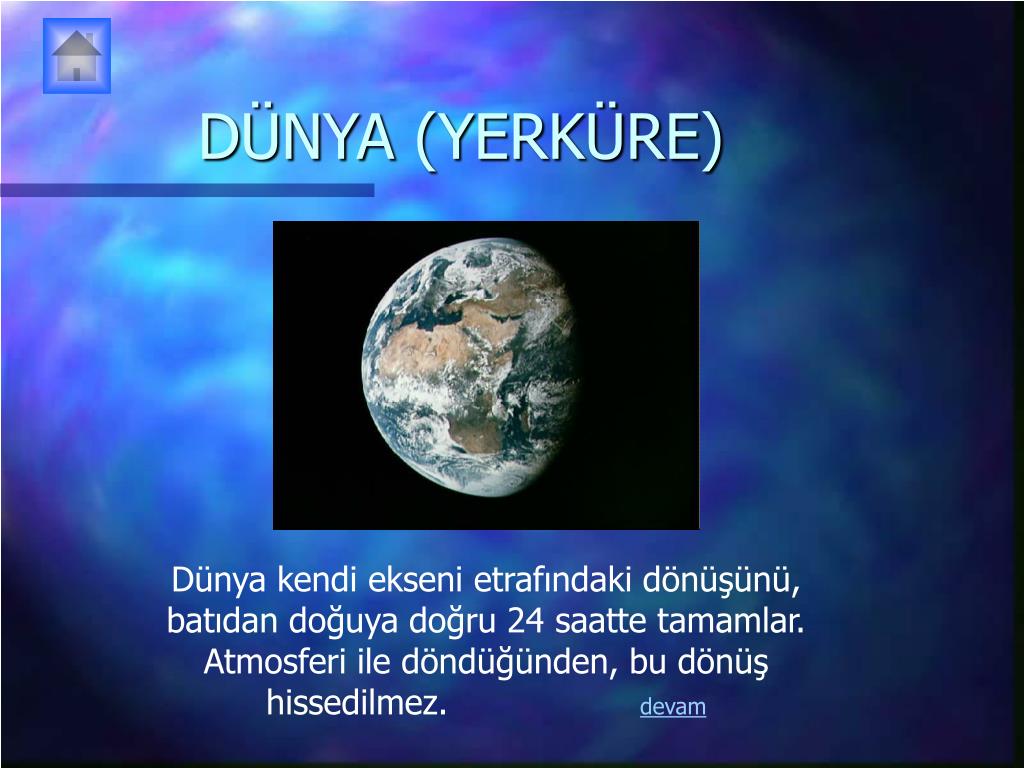 DÜNYA (YERKÜRE)

Dünya kendi ekseni etrafındaki dönüşünü, batıdan doğuya doğru 24 saatte tamamlar. Atmosferi ile döndüğünden, bu dönüş hissedilmez.

devam